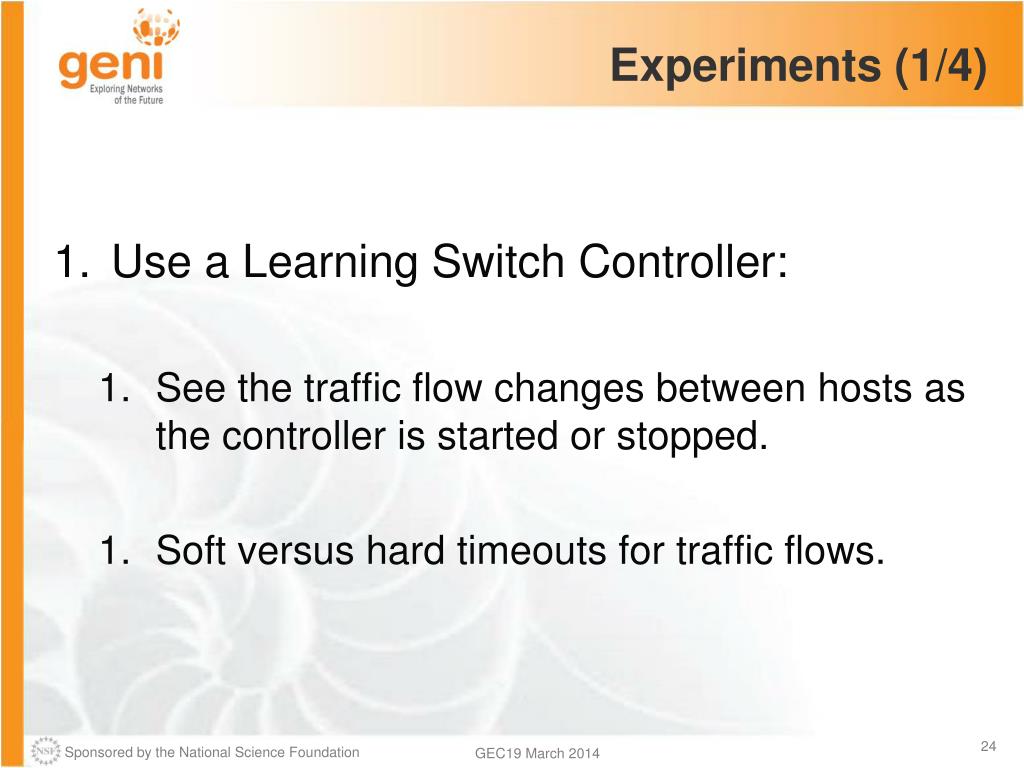 geni
Exploring Networks of the Future

Experiments (1/4)

1. Use a Learning Switch Controller:

1. See the traffic flow changes between hosts as the controller is started or stopped.

1. Soft versus hard timeouts for traffic flows.

NSF Sponsored by the National Science Foundation

GEC19 March 2014

24